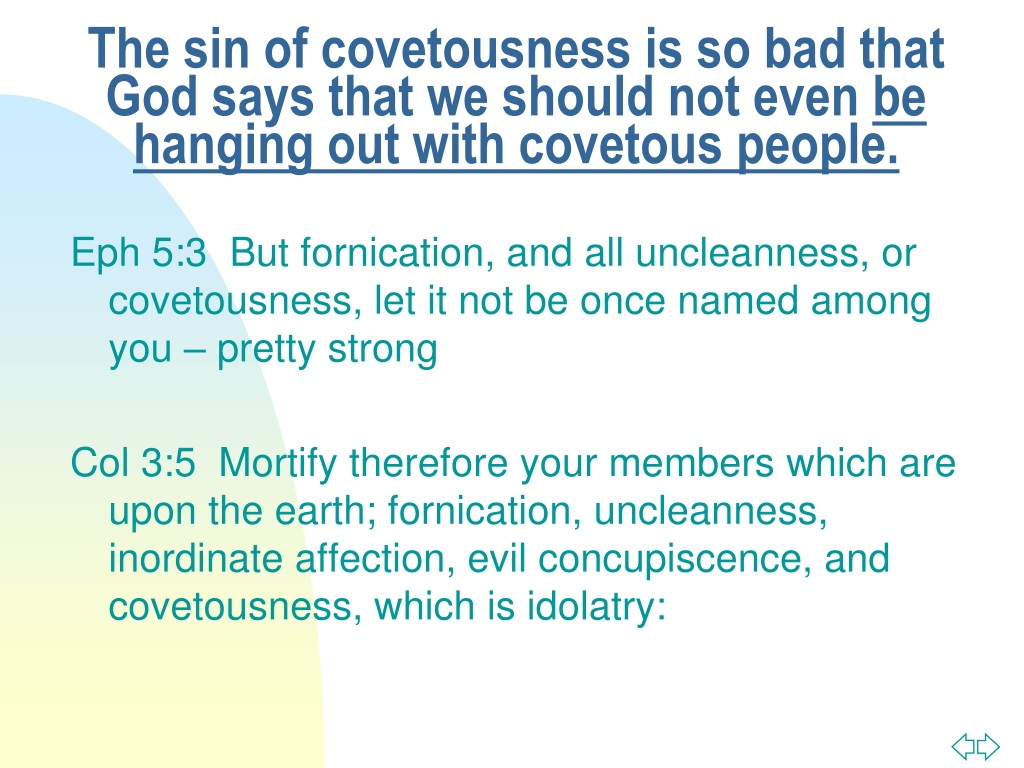 The sin of covetousness is so bad that God says that we should not even be hanging out with covetous people.

Eph 5:3 But fornication, and all uncleanness, or covetousness, let it not be once named among you – pretty strong

Col 3:5 Mortify therefore your members which are upon the earth; fornication, uncleanness, inordinate affection, evil concupiscence, and covetousness, which is idolatry: